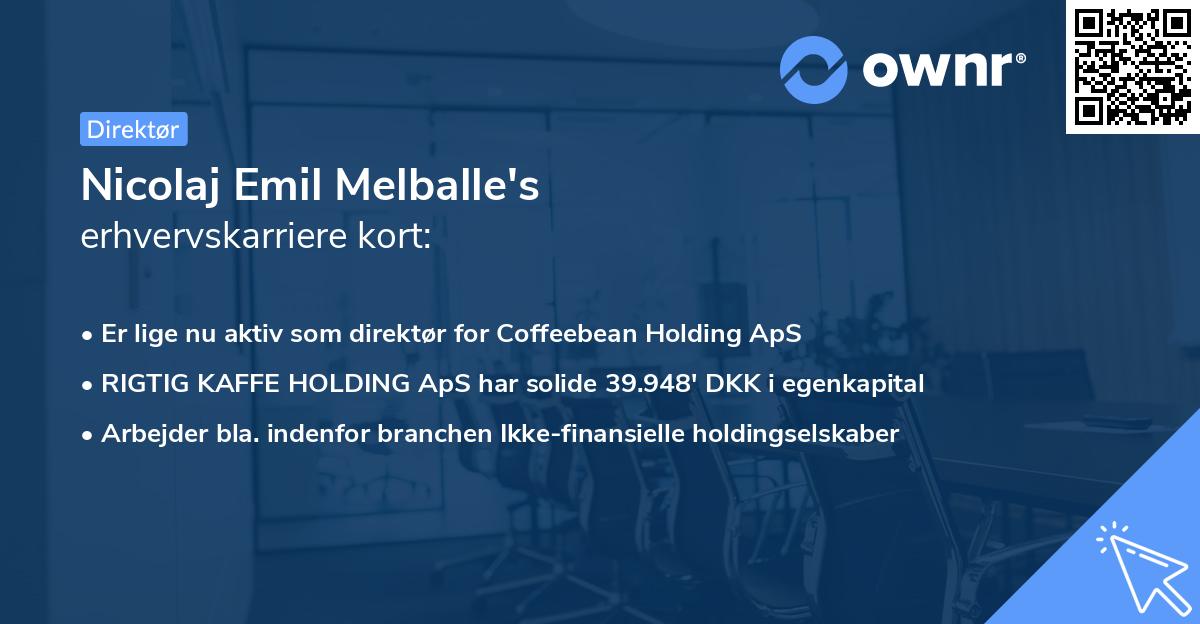 ownr®

Direktør

Nicolaj Emil Melballe's
erhvervskarriere kort:

• Er lige nu aktiv som direktør for Coffeebean Holding ApS
• RIGTIG KAFFE HOLDING ApS har solide 39.948' DKK i egenkapital
• Arbejder bla. indenfor branchen Ikke-finansielle holdingselskaber